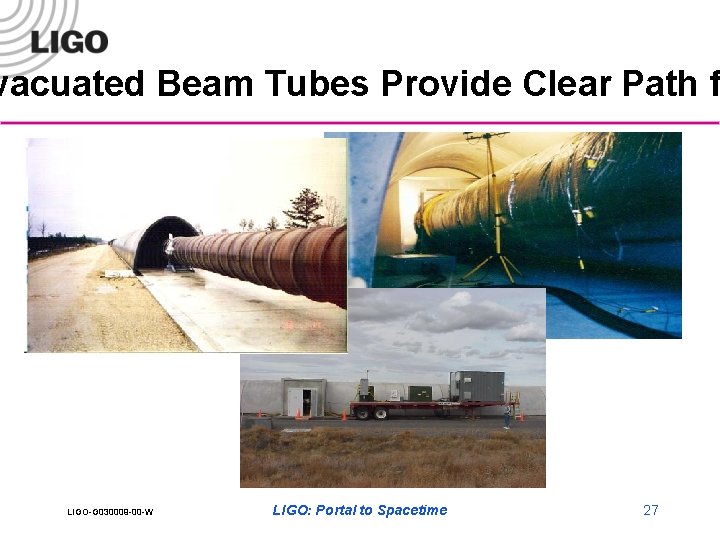 LIGO

vacuated Beam Tubes Provide Clear Path f

LIGO-G030009-00-W

LIGO: Portal to Spacetime

27